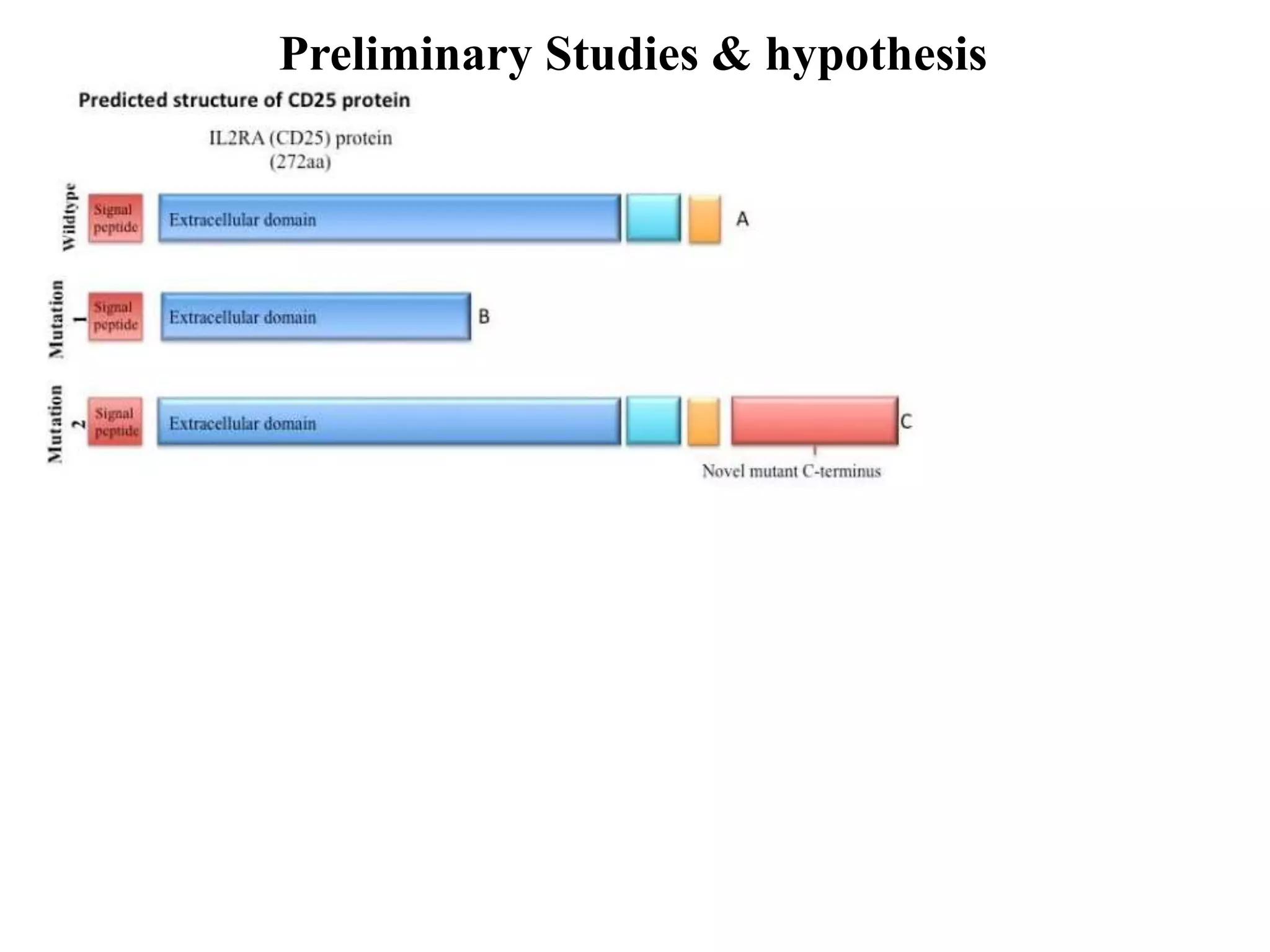 Preliminary Studies & hypothesis

Predicted structure of CD25 protein

IL2RA (CD25) protein
(272aa)

Wildtype
Signal peptide
Extracellular domain
A

Mutation 1
Signal peptide
Extracellular domain
B

Mutation 2
Signal peptide
Extracellular domain
C

Novel mutant C-terminus